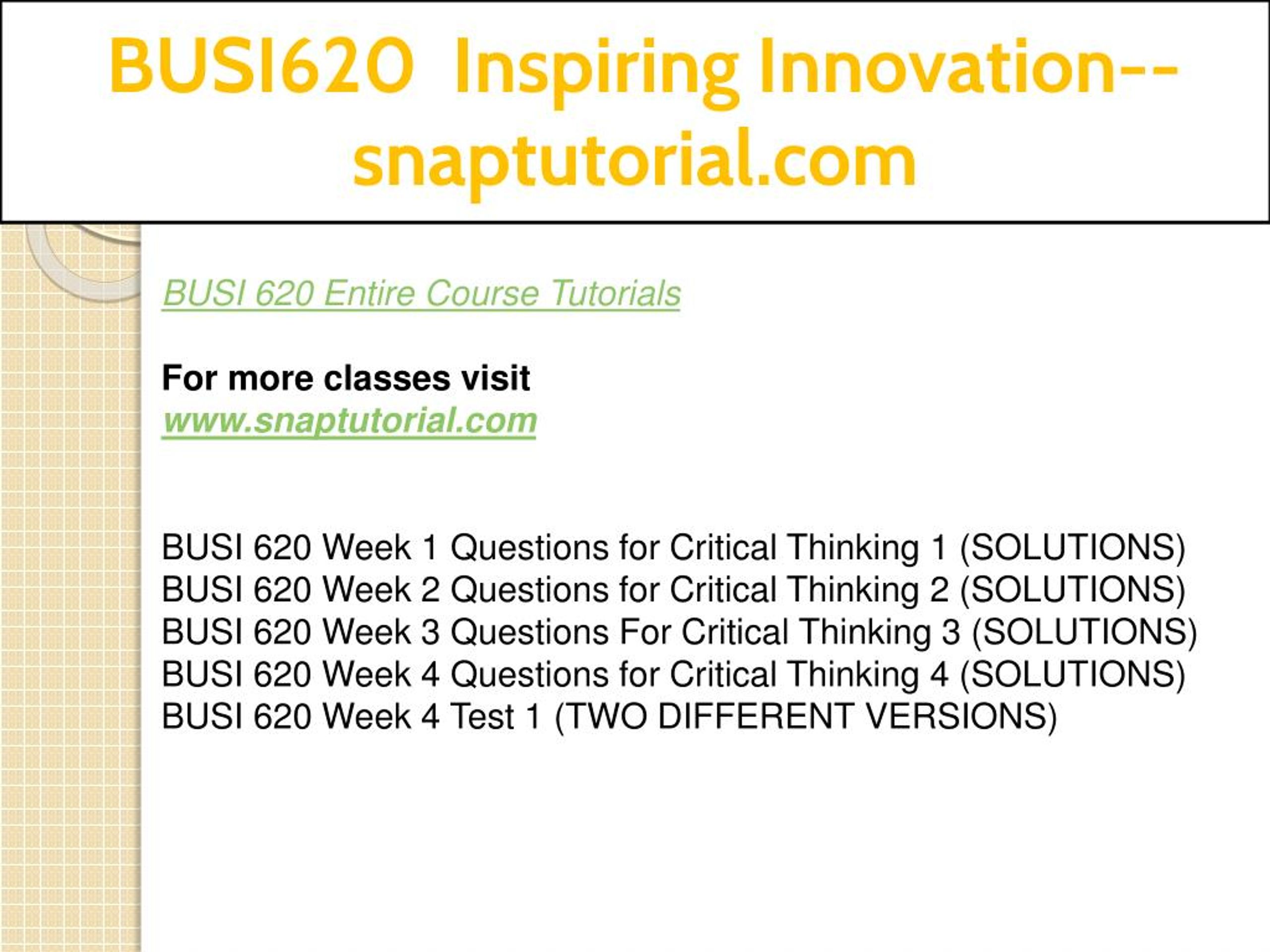 BUSI620 Inspiring Innovation--snaptutorial.com

BUSI 620 Entire Course Tutorials

For more classes visit
www.snaptutorial.com

BUSI 620 Week 1 Questions for Critical Thinking 1 (SOLUTIONS)
BUSI 620 Week 2 Questions for Critical Thinking 2 (SOLUTIONS)
BUSI 620 Week 3 Questions For Critical Thinking 3 (SOLUTIONS)
BUSI 620 Week 4 Questions for Critical Thinking 4 (SOLUTIONS)
BUSI 620 Week 4 Test 1 (TWO DIFFERENT VERSIONS)